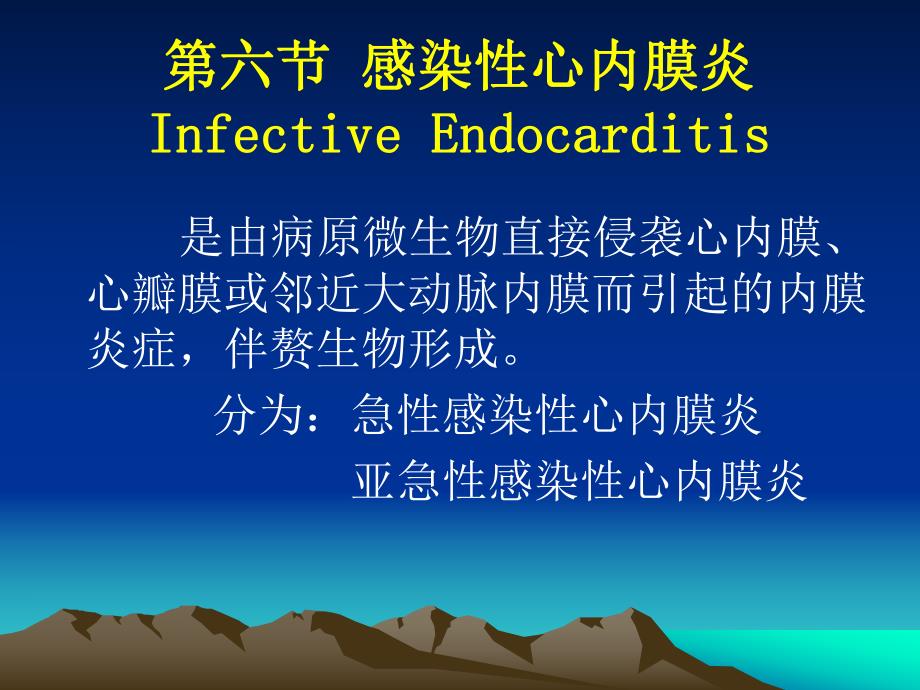 第六节 感染性心内膜炎
Infective Endocarditis

是由病原微生物直接侵袭心内膜、心瓣膜或邻近大动脉内膜而引起的内膜炎症，伴赘生物形成。

分为：急性感染性心内膜炎
亚急性感染性心内膜炎